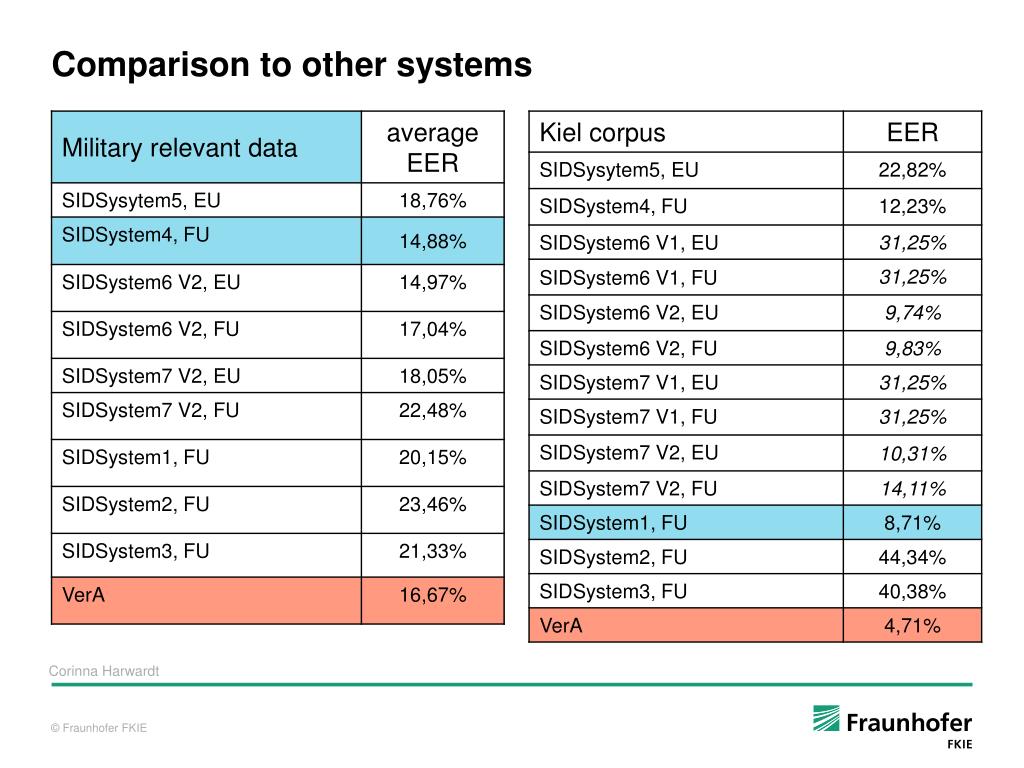 Comparison to other systems

| Military relevant data | average EER |
|---|---|
| SIDSysytem5, EU | 18,76% |
| SIDSystem4, FU | 14,88% |
| SIDSystem6 V2, EU | 14,97% |
| SIDSystem6 V2, FU | 17,04% |
| SIDSystem7 V2, EU | 18,05% |
| SIDSystem7 V2, FU | 22,48% |
| SIDSystem1, FU | 20,15% |
| SIDSystem2, FU | 23,46% |
| SIDSystem3, FU | 21,33% |
| VerA | 16,67% |

| Kiel corpus | EER |
|---|---|
| SIDSysytem5, EU | 22,82% |
| SIDSystem4, FU | 12,23% |
| SIDSystem6 V1, EU | 31,25% |
| SIDSystem6 V1, FU | 31,25% |
| SIDSystem6 V2, EU | 9,74% |
| SIDSystem6 V2, FU | 9,83% |
| SIDSystem7 V1, EU | 31,25% |
| SIDSystem7 V1, FU | 31,25% |
| SIDSystem7 V2, EU | 10,31% |
| SIDSystem7 V2, FU | 14,11% |
| SIDSystem1, FU | 8,71% |
| SIDSystem2, FU | 44,34% |
| SIDSystem3, FU | 40,38% |
| VerA | 4,71% |

Corinna Harwardt

© Fraunhofer FKIE

Fraunhofer
FKIE